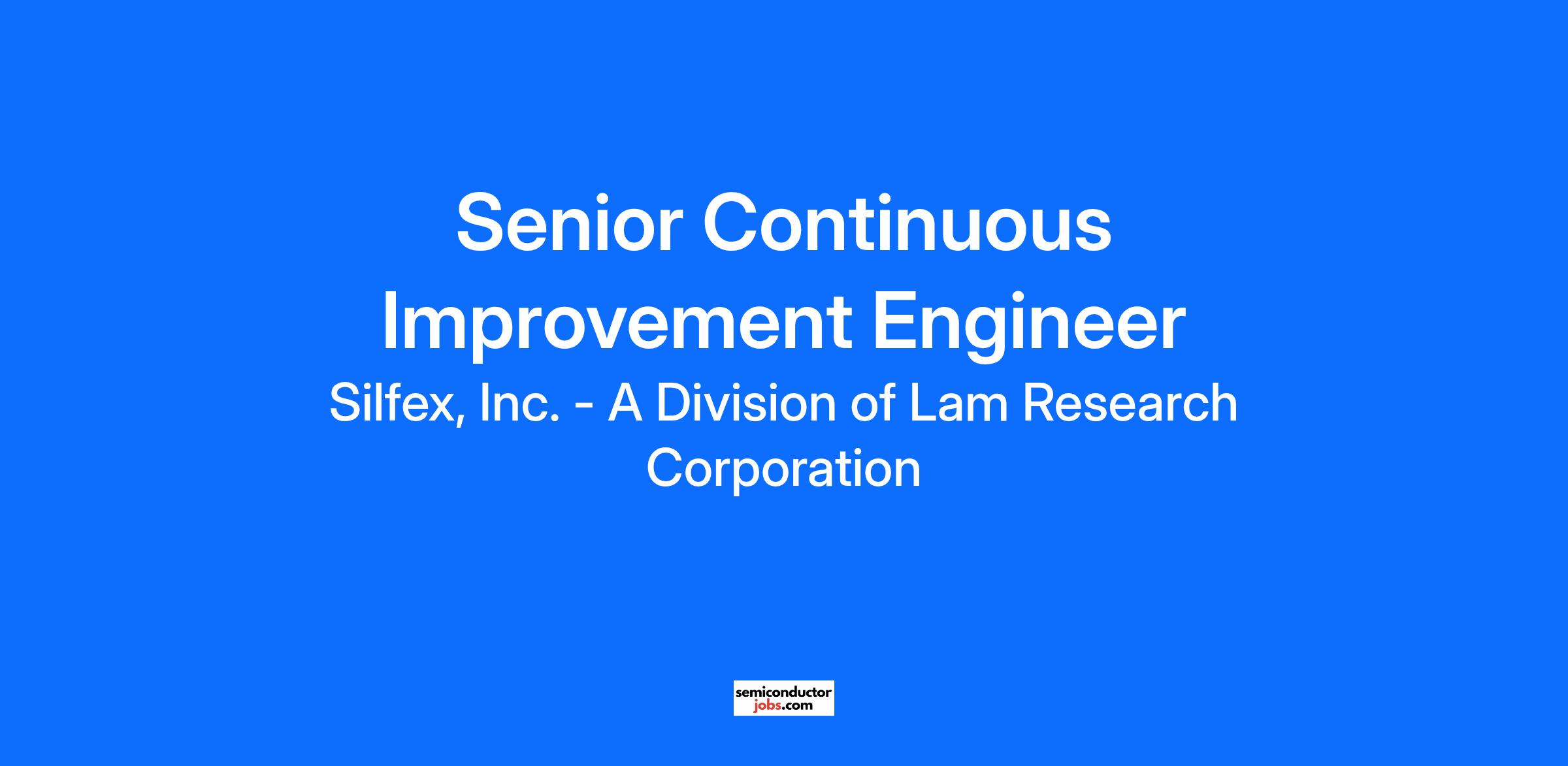 Senior Continuous Improvement Engineer

Silfex, Inc. - A Division of Lam Research Corporation

semiconductor
jobs.com